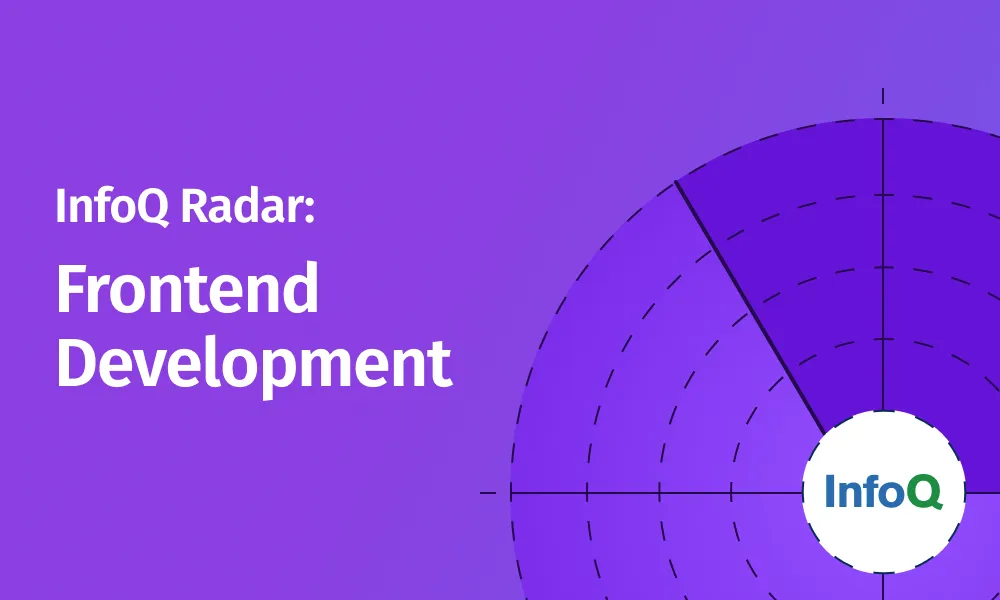 InfoQ Radar:

Frontend Development

InfoQ